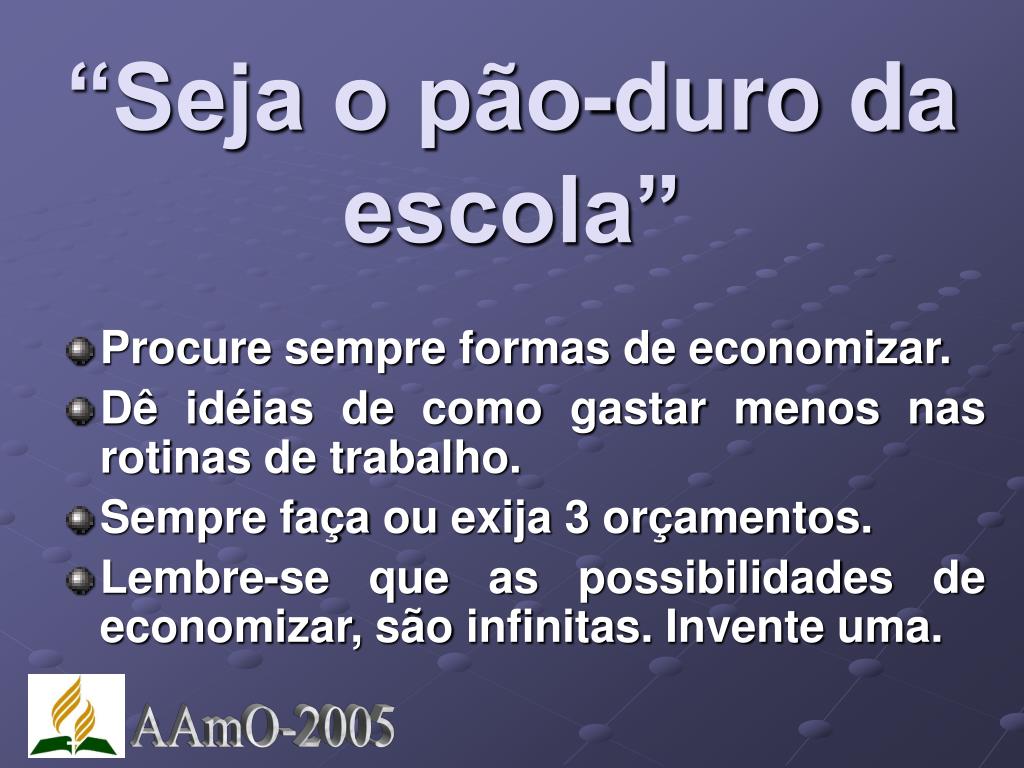 “Seja o pão-duro da escola”

Procure sempre formas de economizar.

Dê idéias de como gastar menos nas rotinas de trabalho.

Sempre faça ou exija 3 orçamentos.

Lembre-se que as possibilidades de economizar, são infinitas. Invente uma.

AAmO-2005